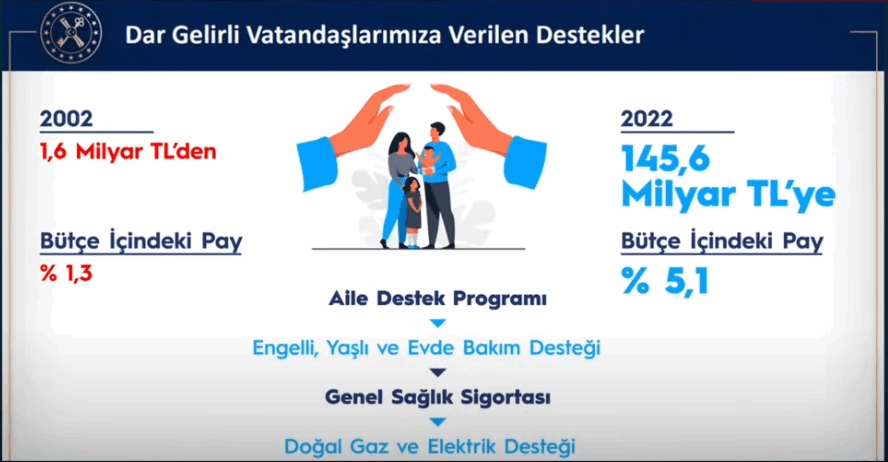 Dar Gelirli Vatandaşlarımıza Verilen Destekler

2002
1,6 Milyar TL'den

Bütçe İçindeki Pay
% 1,3

2022
145,6 Milyar TL'ye

Bütçe İçindeki Pay
% 5,1

Aile Destek Programı

Engelli, Yaşlı ve Evde Bakım Desteği

Genel Sağlık Sigortası

Doğal Gaz ve Elektrik Desteği